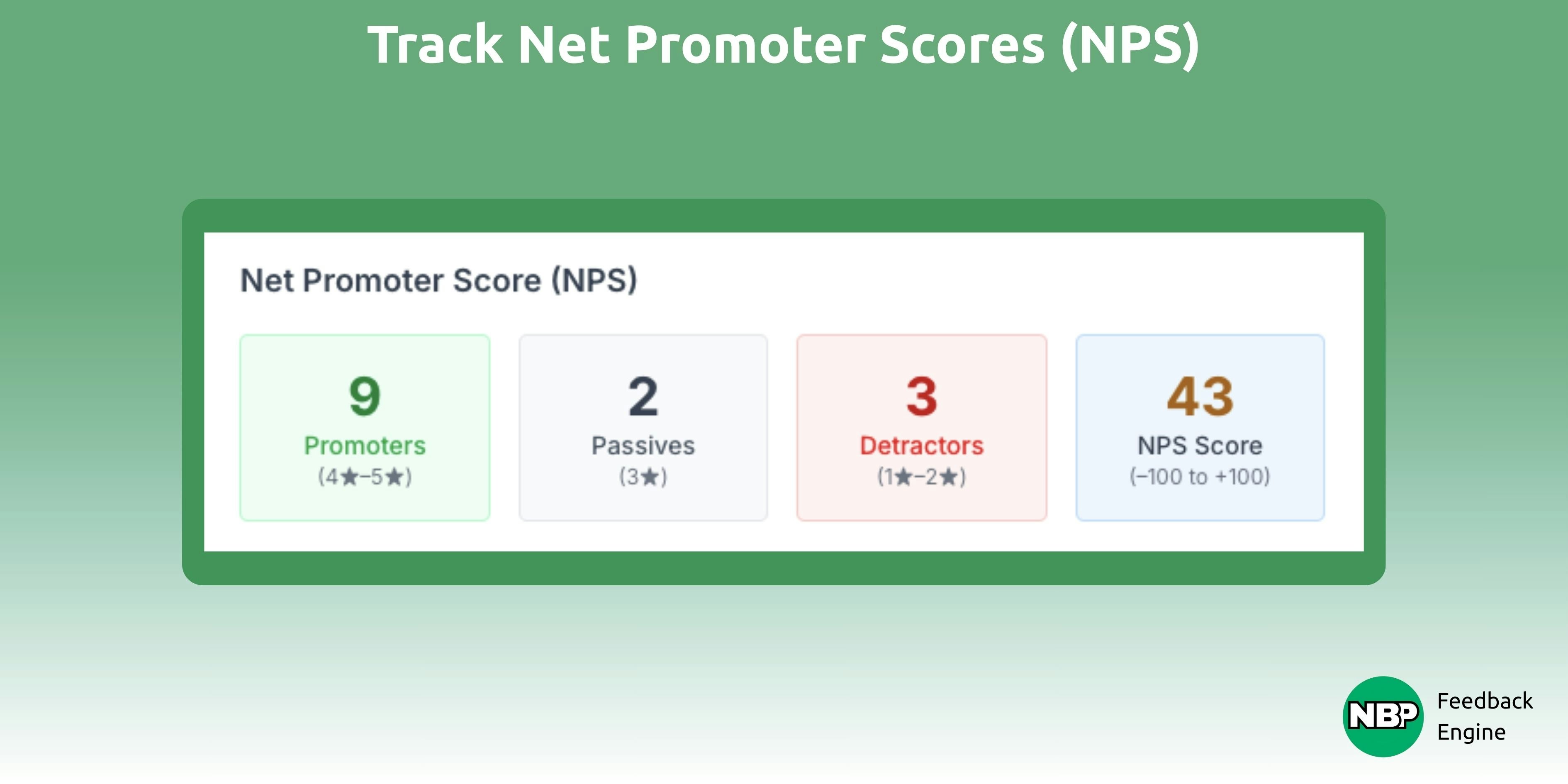 Track Net Promoter Scores (NPS)

Net Promoter Score (NPS)

9
Promoters
(4★–5★)

2
Passives
(3★)

3
Detractors
(1★–2★)

43
NPS Score
(–100 to +100)

NBP Feedback Engine